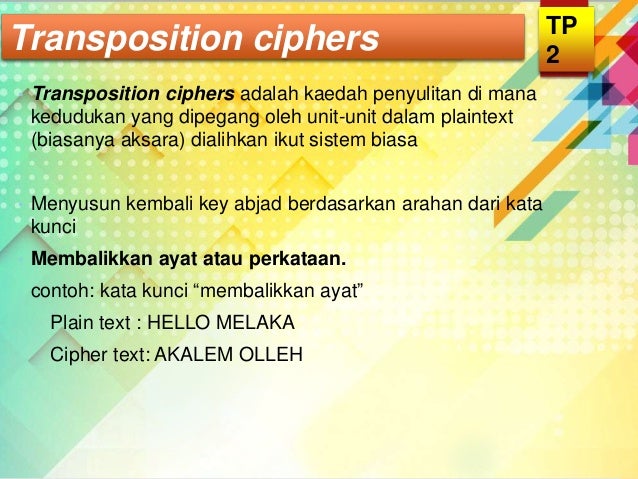 Transposition ciphers

TP 2

Transposition ciphers adalah kaedah penyulitan di mana kedudukan yang dipegang oleh unit-unit dalam plaintext (biasanya aksara) dialihkan ikut sistem biasa

Menyusun kembali key abjad berdasarkan arahan dari kata kunci

Membalikkan ayat atau perkataan.

contoh: kata kunci “membalikkan ayat”

Plain text : HELLO MELAKA

Cipher text: AKALEM OLLEH